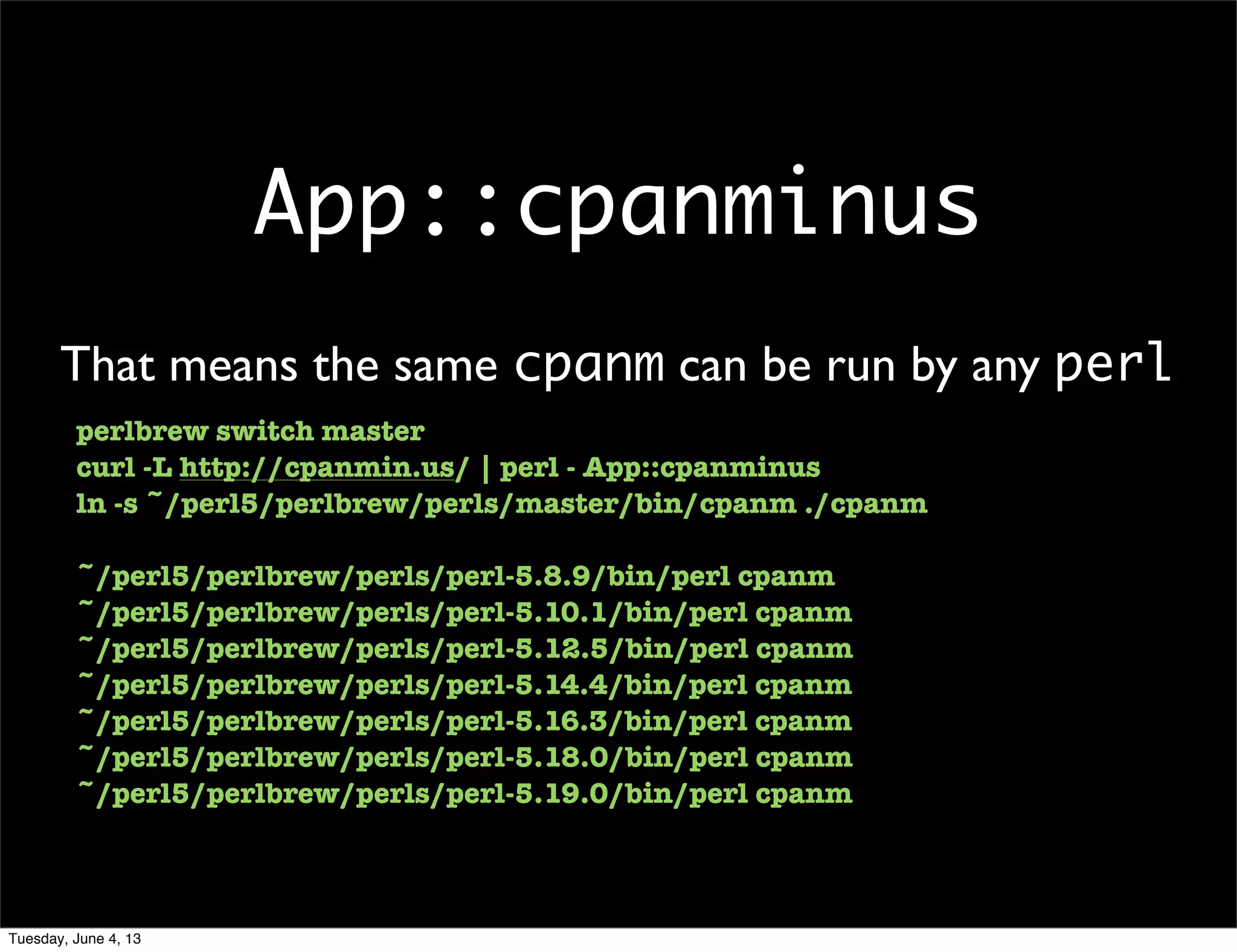 App::cpanminus

That means the same cpanm can be run by any perl

perlbrew switch master
curl -L http://cpanmin.us/ | perl - App::cpanminus
ln -s ~/perl5/perlbrew/perls/master/bin/cpanm ./cpanm

~/perl5/perlbrew/perls/perl-5.8.9/bin/perl cpanm
~/perl5/perlbrew/perls/perl-5.10.1/bin/perl cpanm
~/perl5/perlbrew/perls/perl-5.12.5/bin/perl cpanm
~/perl5/perlbrew/perls/perl-5.14.4/bin/perl cpanm
~/perl5/perlbrew/perls/perl-5.16.3/bin/perl cpanm
~/perl5/perlbrew/perls/perl-5.18.0/bin/perl cpanm
~/perl5/perlbrew/perls/perl-5.19.0/bin/perl cpanm

Tuesday, June 4, 13